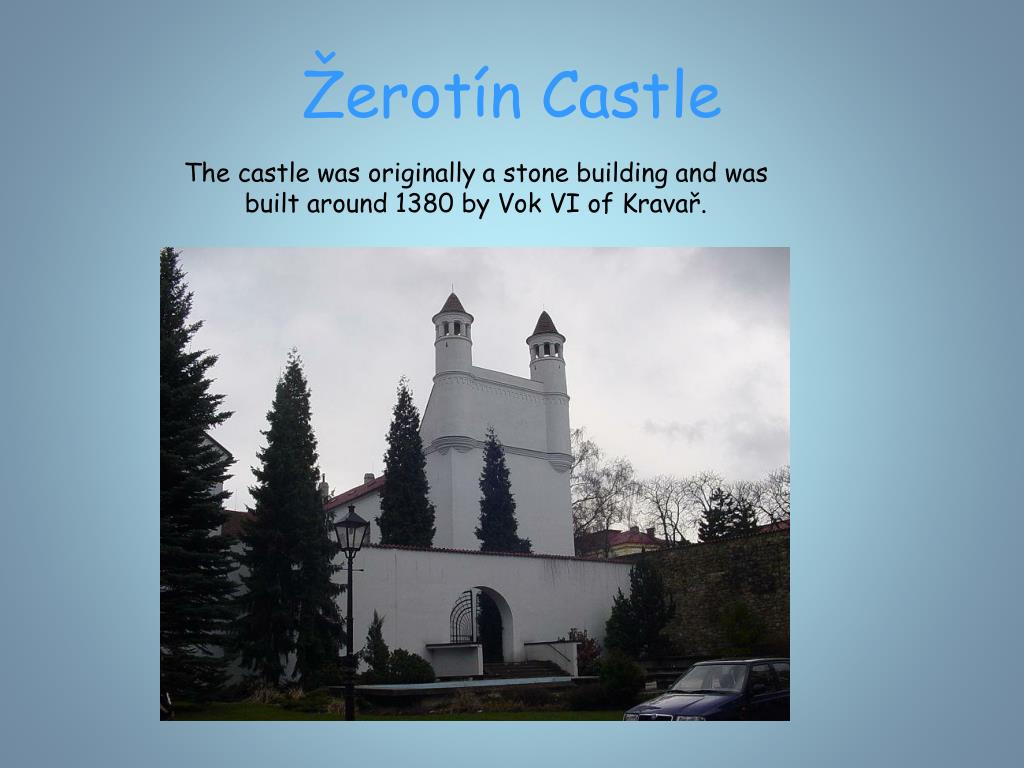 Žerotín Castle

The castle was originally a stone building and was built around 1380 by Vok VI of Kravař.